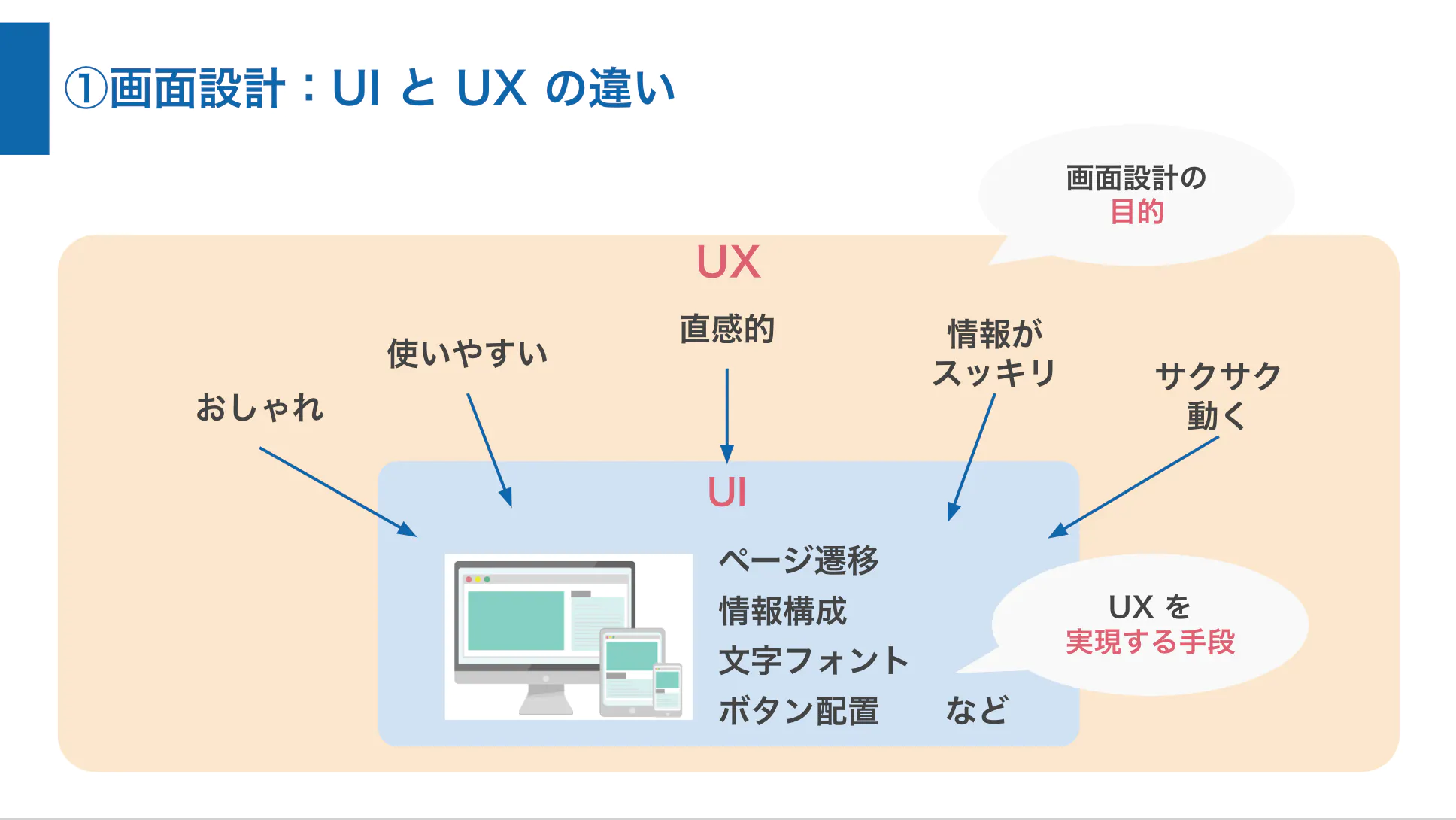 ①画面設計：UI と UX の違い

画面設計の
目的

UX

おしゃれ

使いやすい

直感的

情報が
スッキリ

サクサク
動く

UI

ページ遷移
情報構成
文字フォント
ボタン配置　　など

UX を
実現する手段